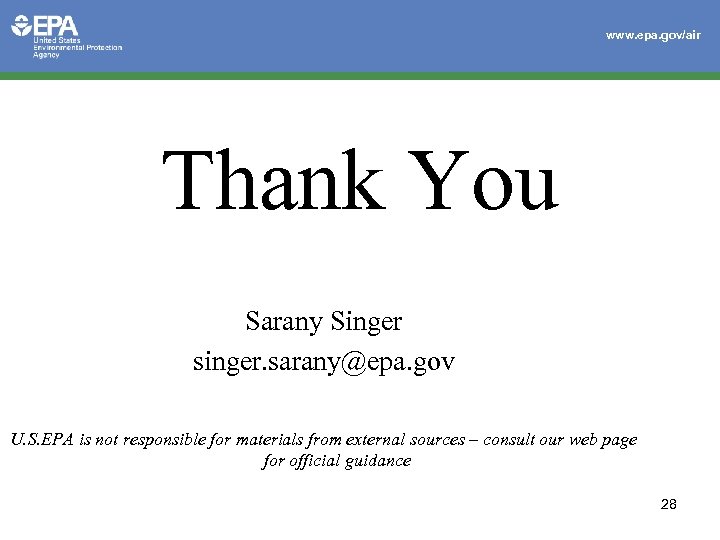 EPA
United States Environmental Protection Agency

www.epa.gov/air

Thank You

Sarany Singer
singer.sarany@epa.gov

U.S.EPA is not responsible for materials from external sources – consult our web page for official guidance

28